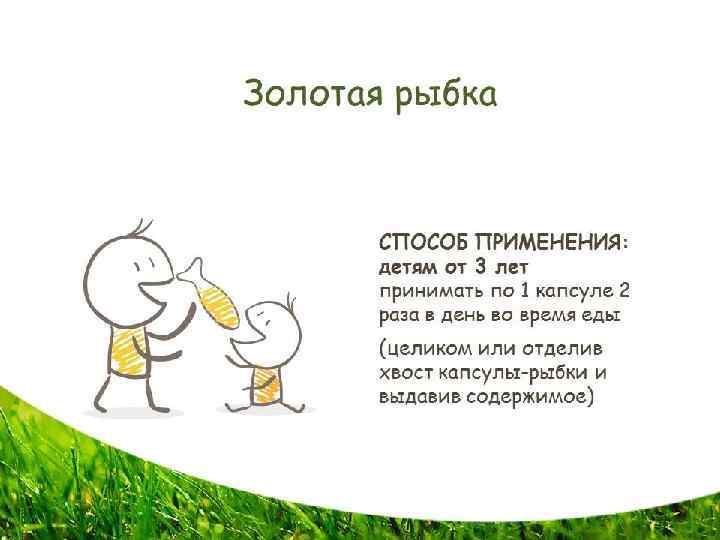 Золотая рыбка

СПОСОБ ПРИМЕНЕНИЯ:
детям от 3 лет
принимать по 1 капсуле 2 раза в день во время еды

(целиком или отделив хвост капсулы-рыбки и выдавив содержимое)